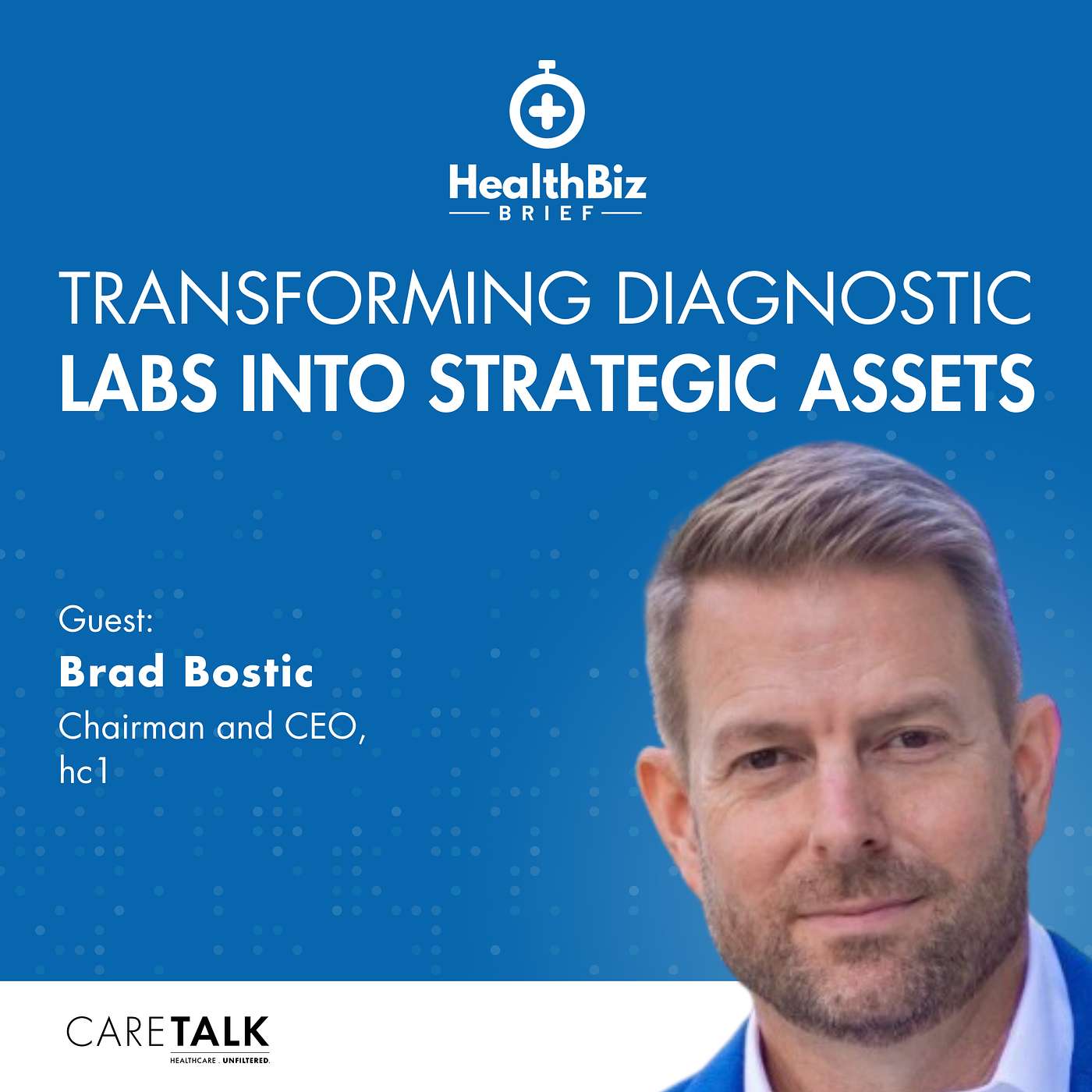 HealthBiz
BRIEF

TRANSFORMING DIAGNOSTIC
LABS INTO STRATEGIC ASSETS

Guest:
Brad Bostic
Chairman and CEO,
hc1

CARETALK
HEALTHCARE. UNFILTERED.